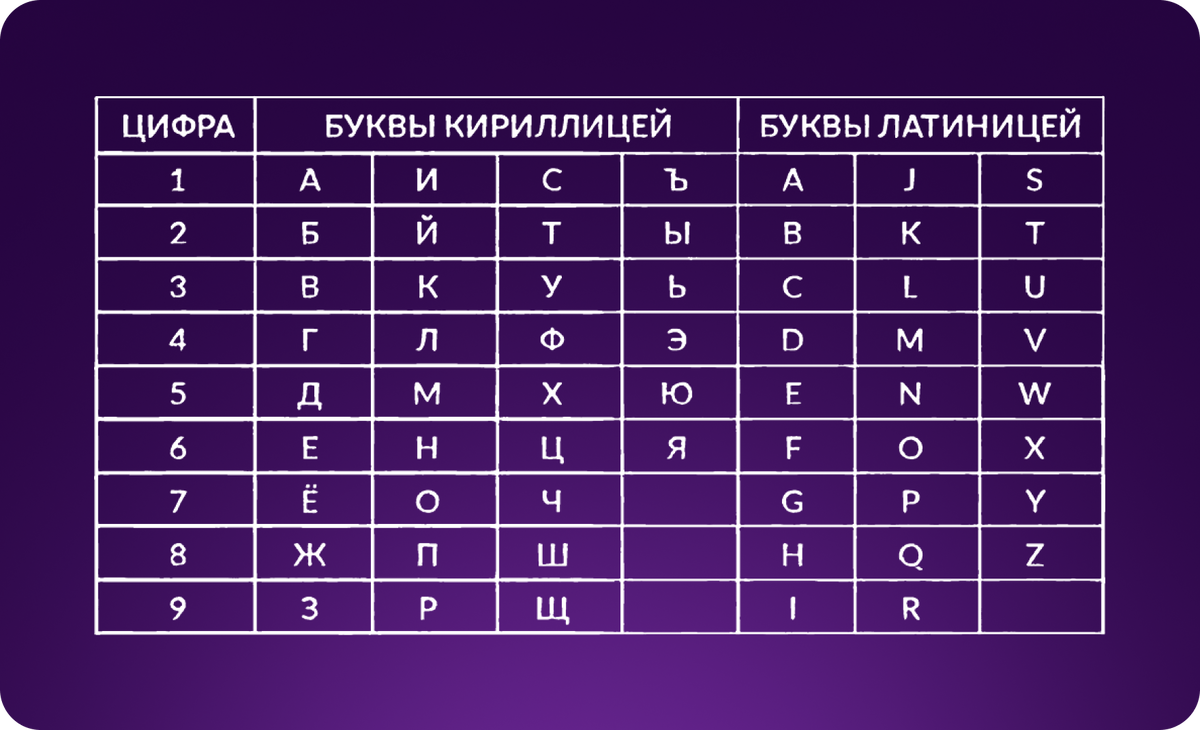 | ЦИФРА | БУКВЫ КИРИЛЛИЦЕЙ | | | | БУКВЫ ЛАТИНИЦЕЙ | | |
|---|---|---|---|---|---|---|---|
| 1 | А | И | С | Ъ | A | J | S |
| 2 | Б | Й | Т | Ы | B | K | T |
| 3 | В | К | У | Ь | C | L | U |
| 4 | Г | Л | Ф | Э | D | M | V |
| 5 | Д | М | Х | Ю | E | N | W |
| 6 | Е | Н | Ц | Я | F | O | X |
| 7 | Ё | О | Ч | | G | P | Y |
| 8 | Ж | П | Ш | | H | Q | Z |
| 9 | З | Р | Щ | | I | R | |